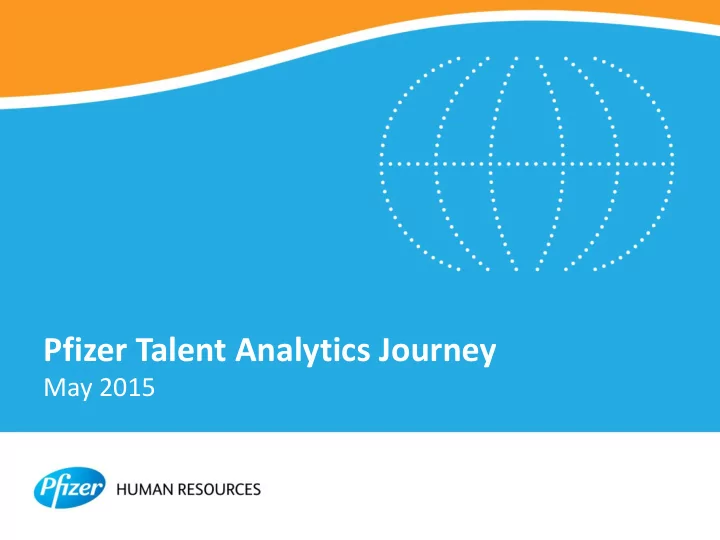 Pfizer Talent Analytics Journey
May 2015

Pfizer HUMAN RESOURCES